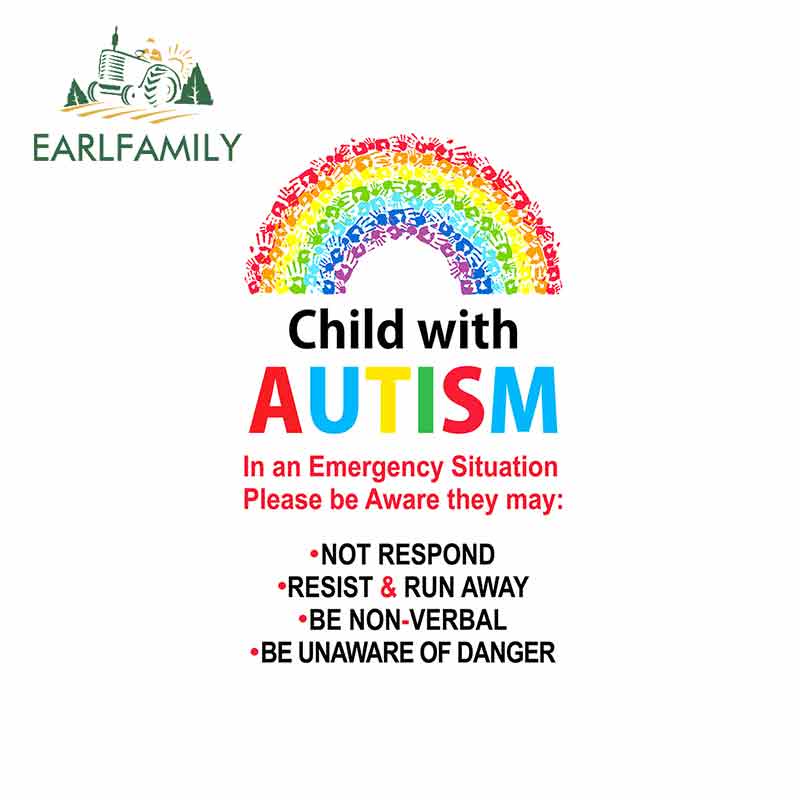 EARLFAMILY

Child with
AUTISM

In an Emergency Situation
Please be Aware they may:

•NOT RESPOND
•RESIST & RUN AWAY
•BE NON-VERBAL
•BE UNAWARE OF DANGER